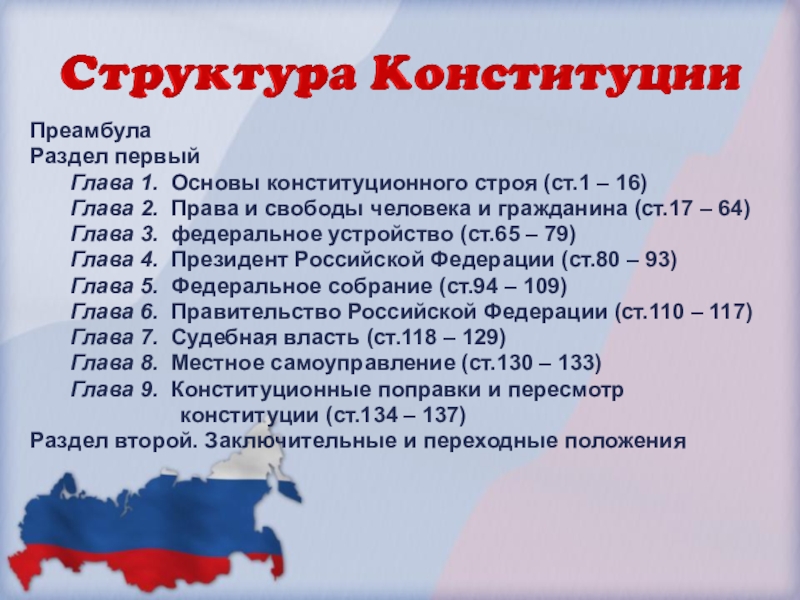 Структура Конституции

Преамбула
Раздел первый
Глава 1. Основы конституционного строя (ст.1 – 16)
Глава 2. Права и свободы человека и гражданина (ст.17 – 64)
Глава 3. федеральное устройство (ст.65 – 79)
Глава 4. Президент Российской Федерации (ст.80 – 93)
Глава 5. Федеральное собрание (ст.94 – 109)
Глава 6. Правительство Российской Федерации (ст.110 – 117)
Глава 7. Судебная власть (ст.118 – 129)
Глава 8. Местное самоуправление (ст.130 – 133)
Глава 9. Конституционные поправки и пересмотр конституции (ст.134 – 137)
Раздел второй. Заключительные и переходные положения